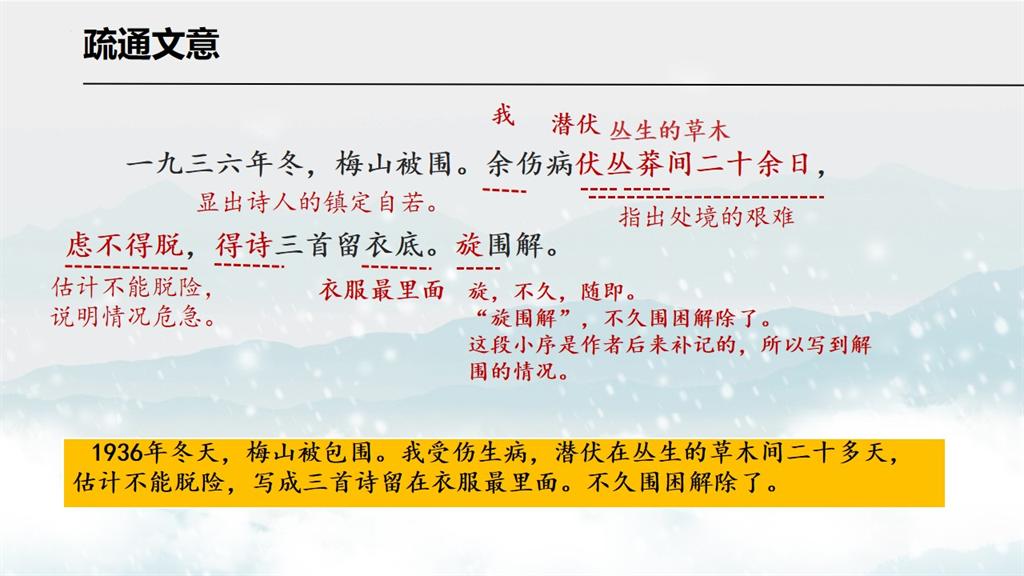 疏通文意

我　潜伏　丛生的草木

一九三六年冬，梅山被围。余伤病伏丛莽间二十余日，

显出诗人的镇定自若。　指出处境的艰难

虑不得脱，得诗三首留衣底。旋围解。

估计不能脱险，说明情况危急。

衣服最里面

旋，不久，随即。
“旋围解”，不久围困解除了。
这段小序是作者后来补记的，所以写到解围的情况。

1936年冬天，梅山被包围。我受伤生病，潜伏在丛生的草木间二十多天，估计不能脱险，写成三首诗留在衣服最里面。不久围困解除了。